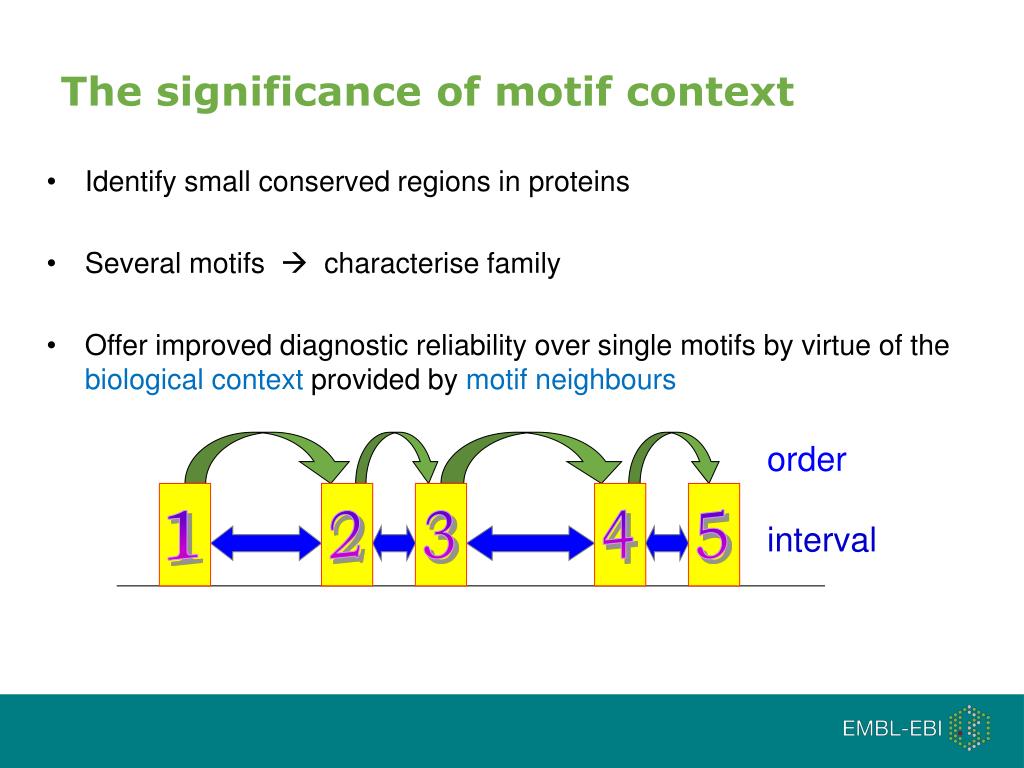 The significance of motif context

• Identify small conserved regions in proteins

• Several motifs → characterise family

• Offer improved diagnostic reliability over single motifs by virtue of the biological context provided by motif neighbours

order

1 2 3 4 5

interval

EMBL-EBI